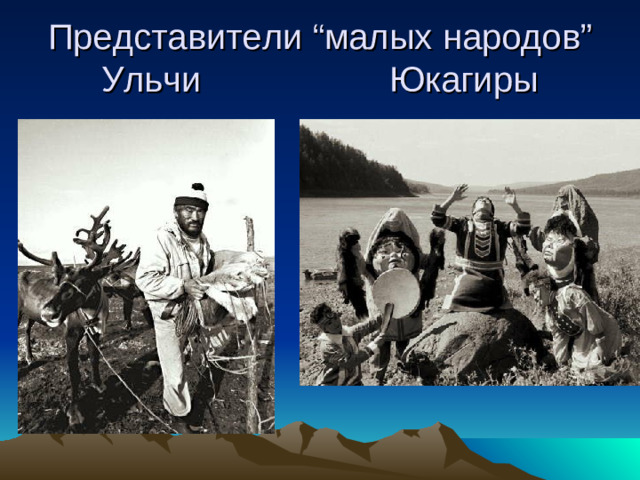 Представители “малых народов”
Ульчи Юкагиры